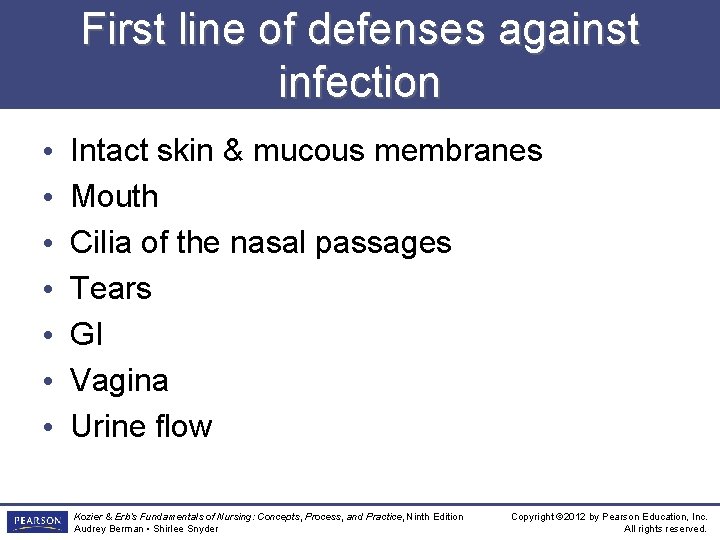 First line of defenses against infection

• Intact skin & mucous membranes
• Mouth
• Cilia of the nasal passages
• Tears
• GI
• Vagina
• Urine flow

PEARSON

Kozier & Erb's Fundamentals of Nursing: Concepts, Process, and Practice, Ninth Edition
Audrey Berman • Shirlee Snyder

Copyright ©2012 by Pearson Education, Inc.
All rights reserved.